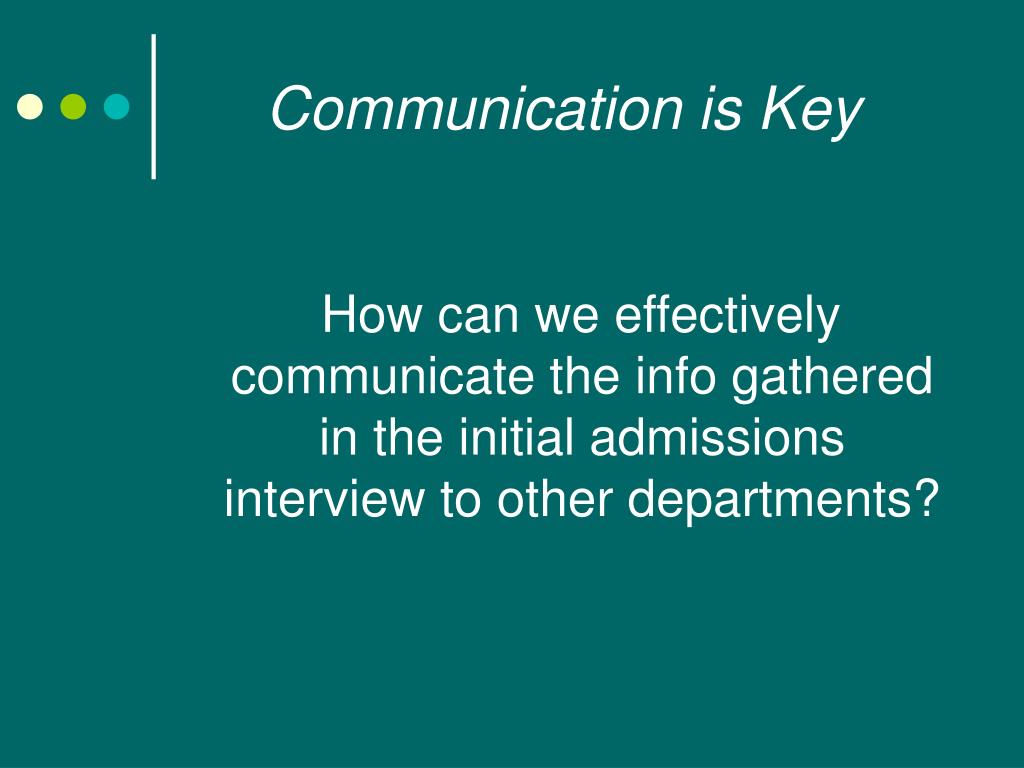 Communication is Key

How can we effectively communicate the info gathered in the initial admissions interview to other departments?